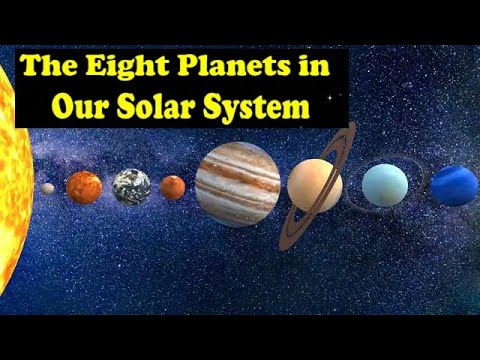 The Eight Planets in
Our Solar System